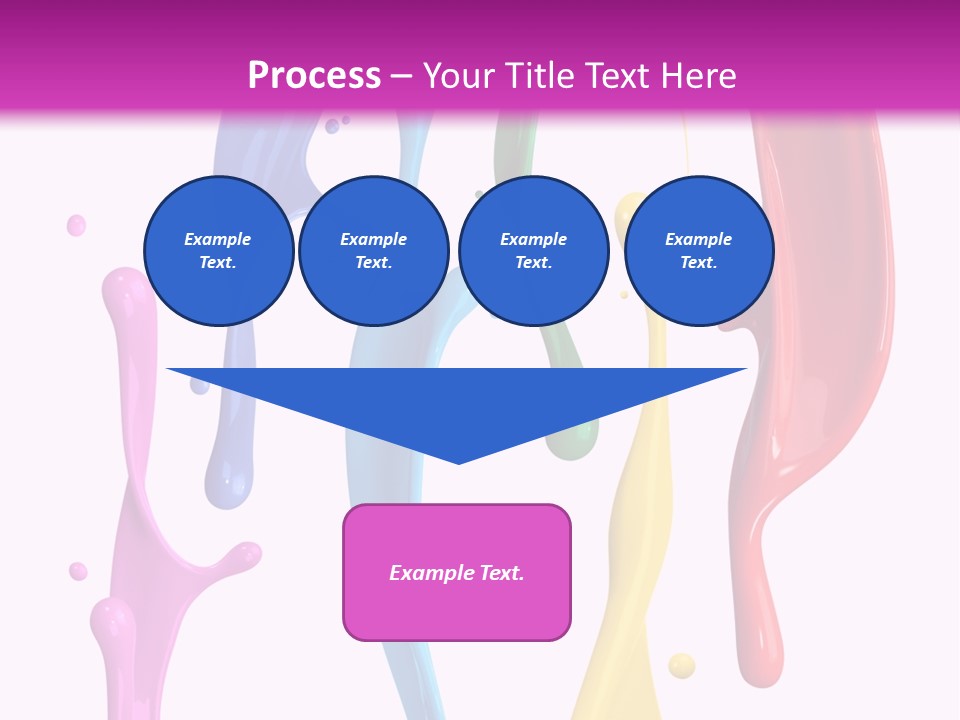 Process – Your Title Text Here

Example Text.

Example Text.

Example Text.

Example Text.

Example Text.